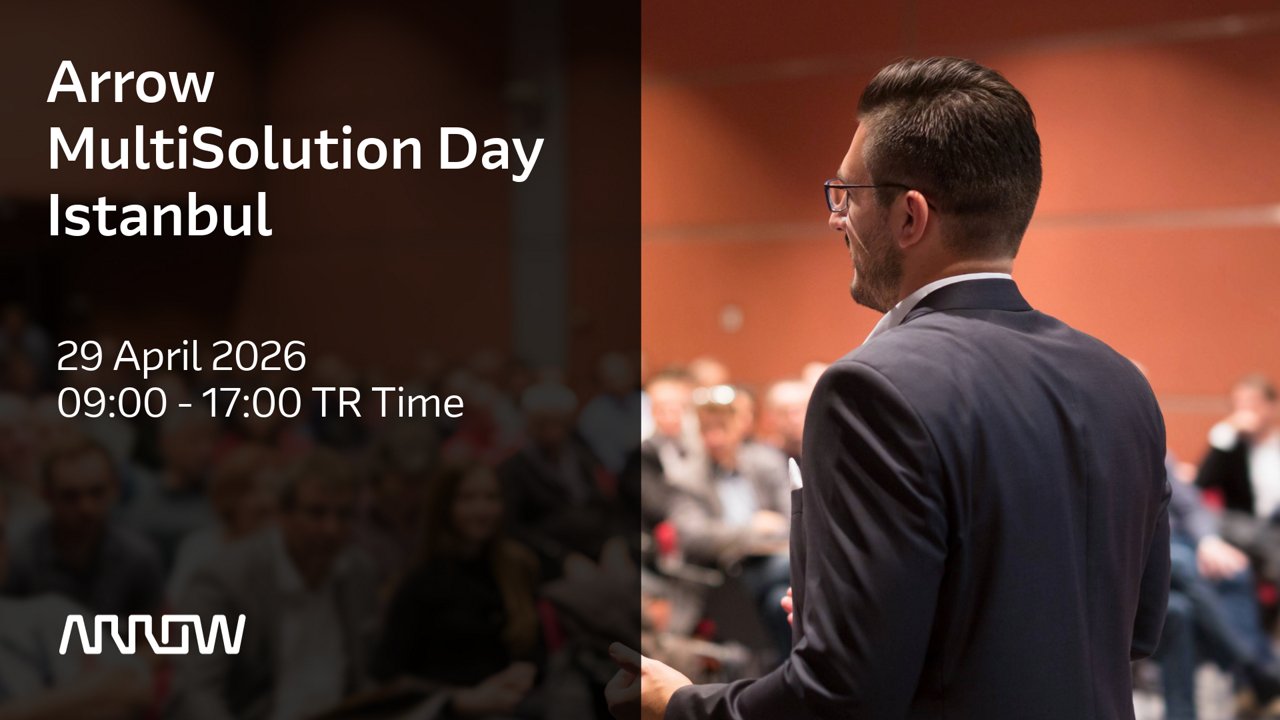 Arrow
MultiSolution Day
Istanbul

29 April 2026
09:00 - 17:00 TR Time

ARROW